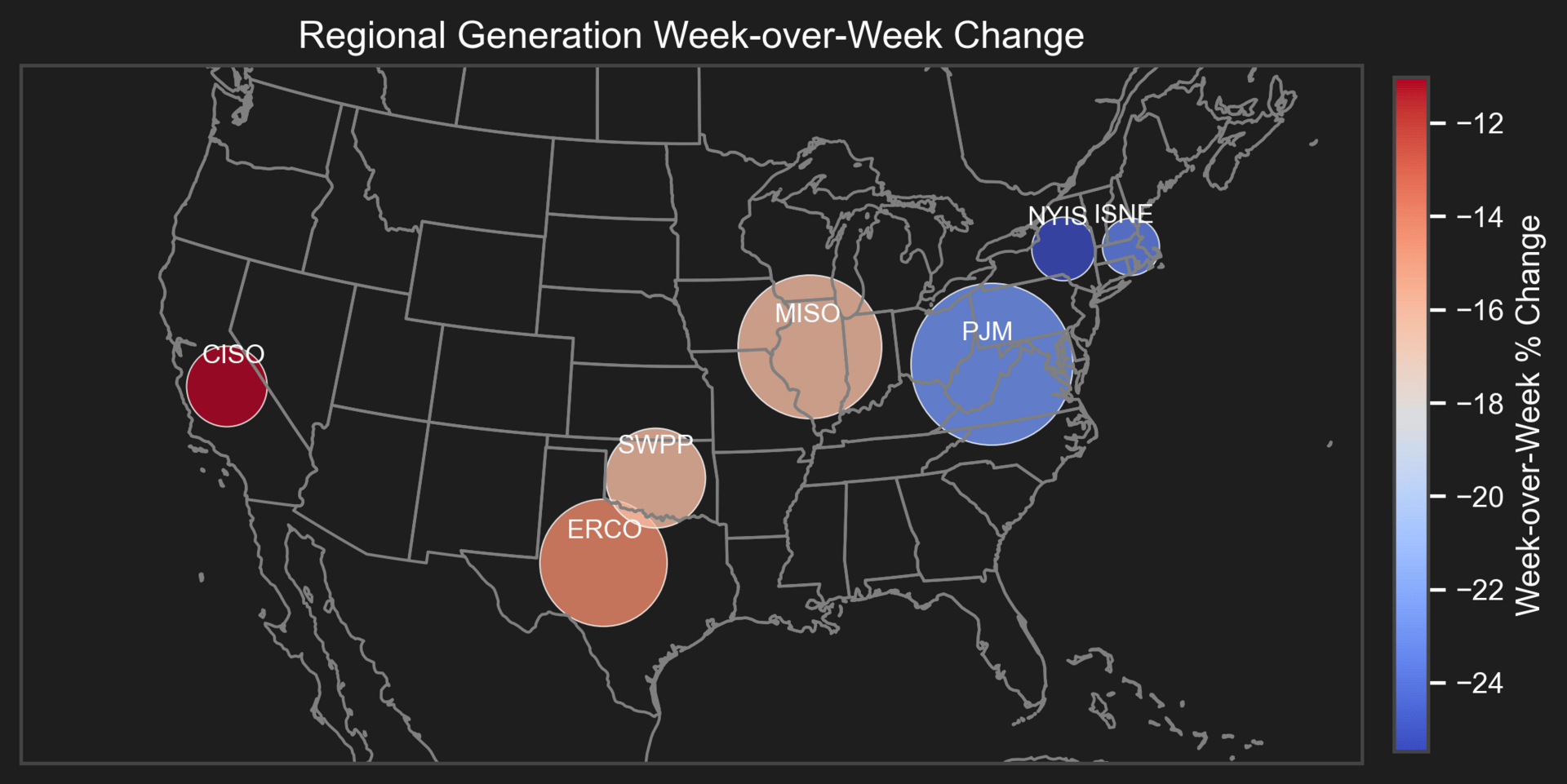 Regional Generation Week-over-Week Change

NYIS ISNE
MISO
PJM
CISO
SWPP
ERCO

−12
−14
−16
−18
−20
−22
−24
Week-over-Week % Change